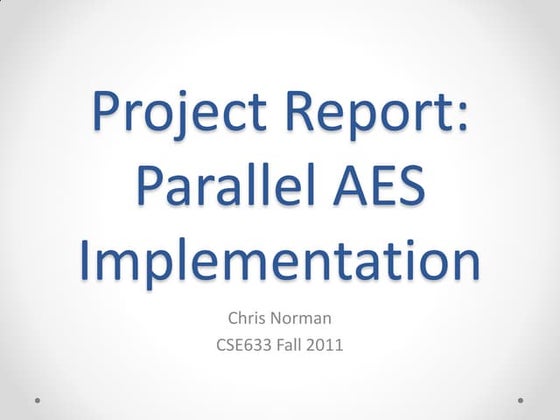 Project Report: Parallel AES Implementation

Chris Norman
CSE633 Fall 2011